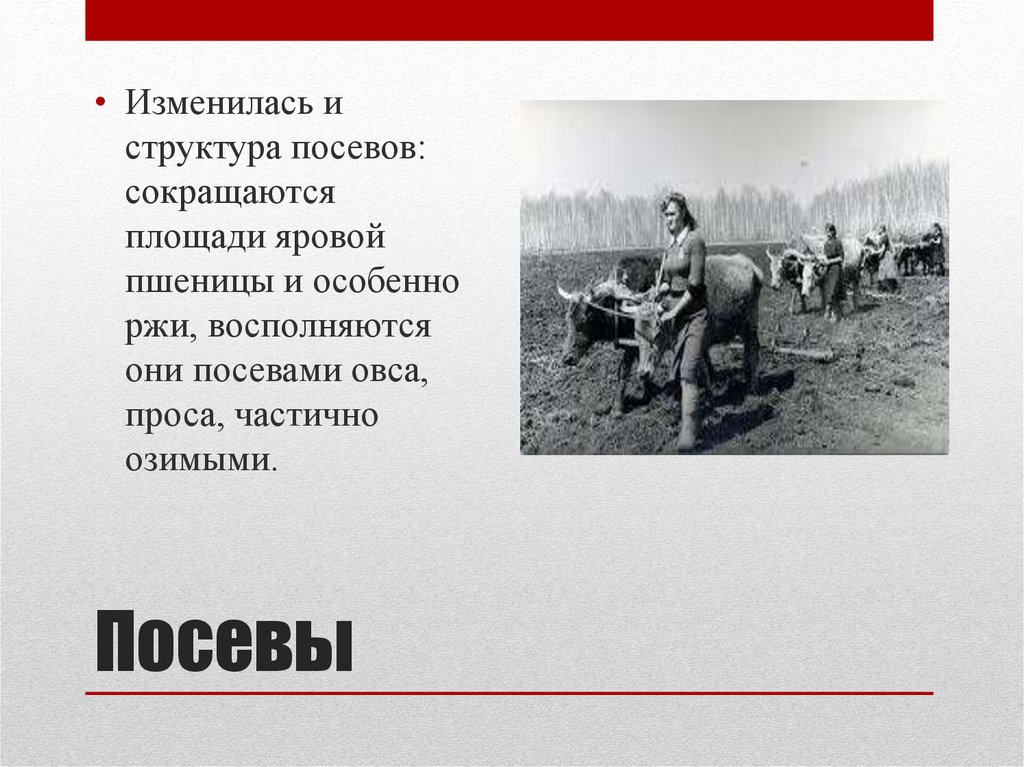 • Изменилась и структура посевов: сокращаются площади яровой пшеницы и особенно ржи, восполняются они посевами овса, проса, частично озимыми.

Посевы